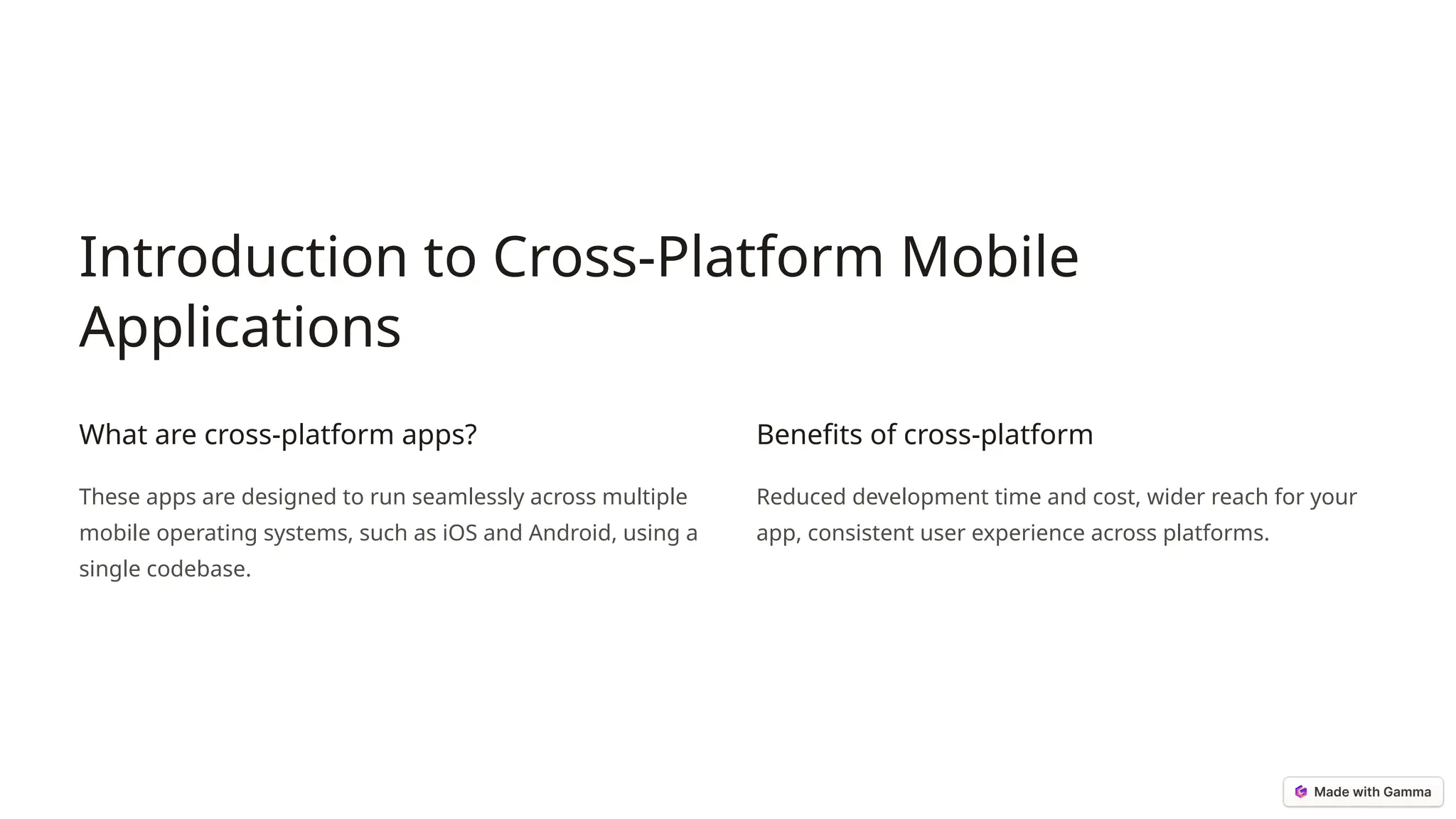 Introduction to Cross-Platform Mobile Applications

What are cross-platform apps?

These apps are designed to run seamlessly across multiple mobile operating systems, such as iOS and Android, using a single codebase.

Benefits of cross-platform

Reduced development time and cost, wider reach for your app, consistent user experience across platforms.

Made with Gamma